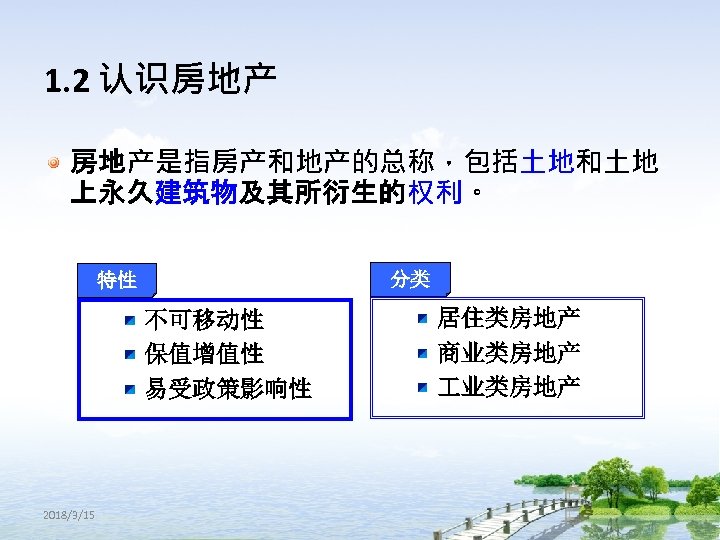 1.2 认识房地产

房地产是指房产和地产的总称，包括土地和土地上永久建筑物及其所衍生的权利。

特性

不可移动性
保值增值性
易受政策影响性

分类

居住类房地产
商业类房地产
工业类房地产

2018/3/15